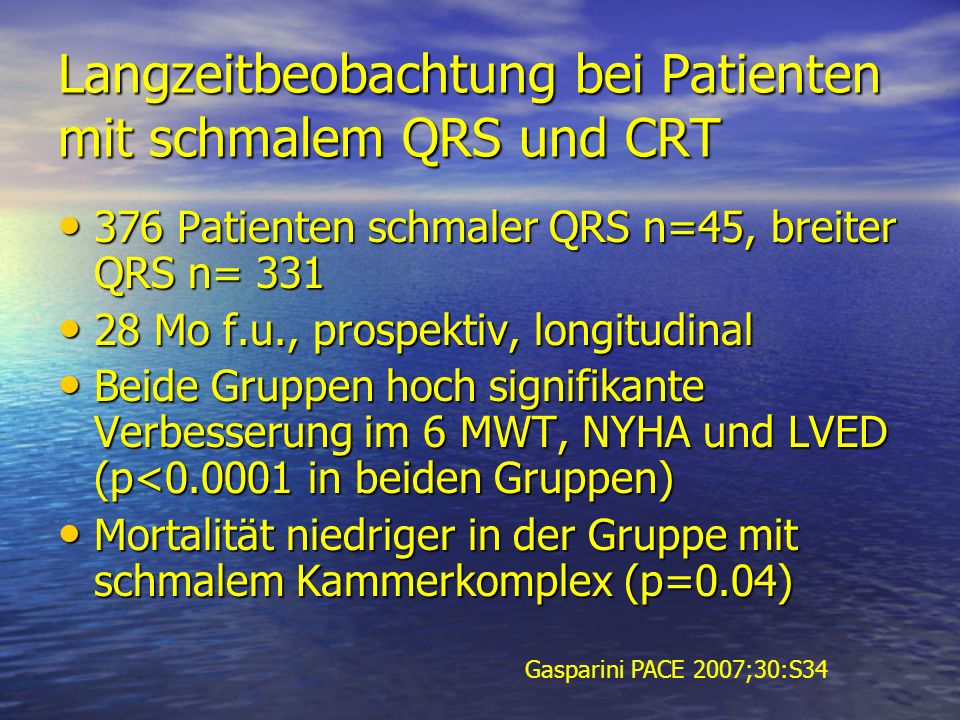 Langzeitbeobachtung bei Patienten mit schmalem QRS und CRT

• 376 Patienten schmaler QRS n=45, breiter QRS n= 331
• 28 Mo f.u., prospektiv, longitudinal
• Beide Gruppen hoch signifikante Verbesserung im 6 MWT, NYHA und LVED (p<0.0001 in beiden Gruppen)
• Mortalität niedriger in der Gruppe mit schmalem Kammerkomplex (p=0.04)

Gasparini PACE 2007;30:S34